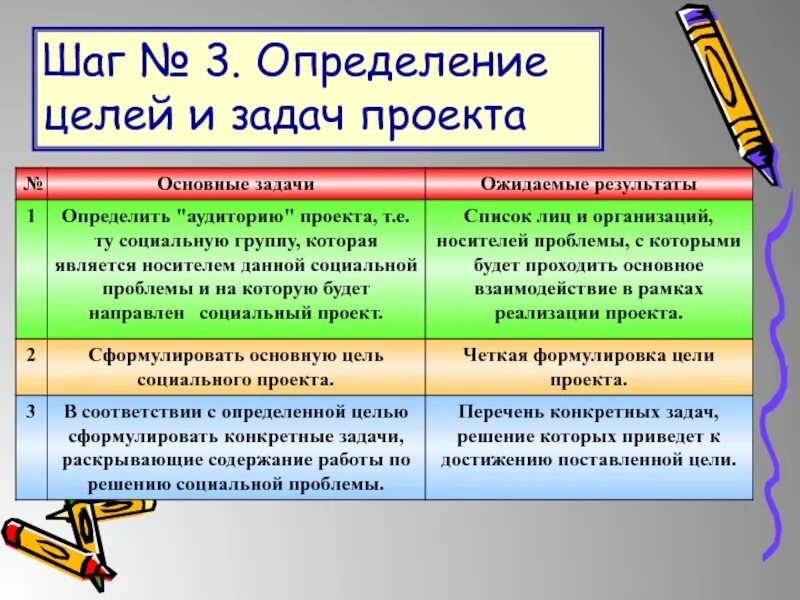 Шаг № 3. Определение целей и задач проекта

| № | Основные задачи | Ожидаемые результаты |
|---|---|---|
| 1 | Определить "аудиторию" проекта, т.е. ту социальную группу, которая является носителем данной социальной проблемы и на которую будет направлен социальный проект. | Список лиц и организаций, носителей проблемы, с которыми будет проходить основное взаимодействие в рамках реализации проекта. |
| 2 | Сформулировать основную цель социального проекта. | Четкая формулировка цели проекта. |
| 3 | В соответствии с определенной целью сформулировать конкретные задачи, раскрывающие содержание работы по решению социальной проблемы. | Перечень конкретных задач, решение которых приведет к достижению поставленной цели. |